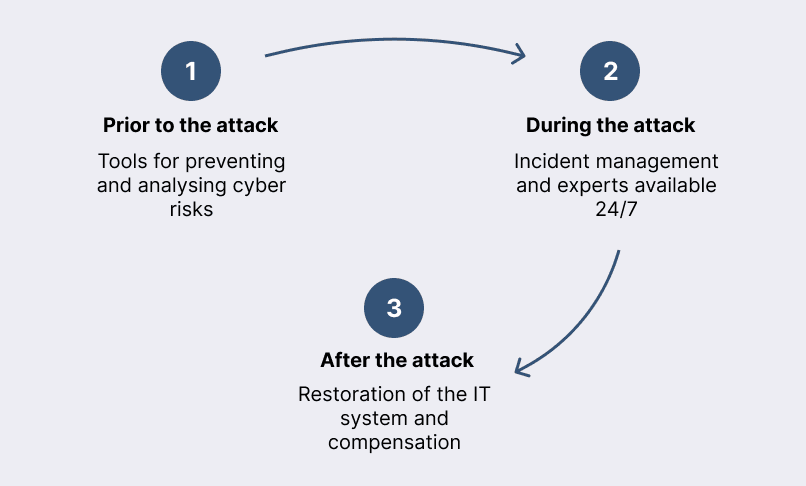 1

Prior to the attack

Tools for preventing and analysing cyber risks

2

During the attack

Incident management and experts available 24/7

3

After the attack

Restoration of the IT system and compensation